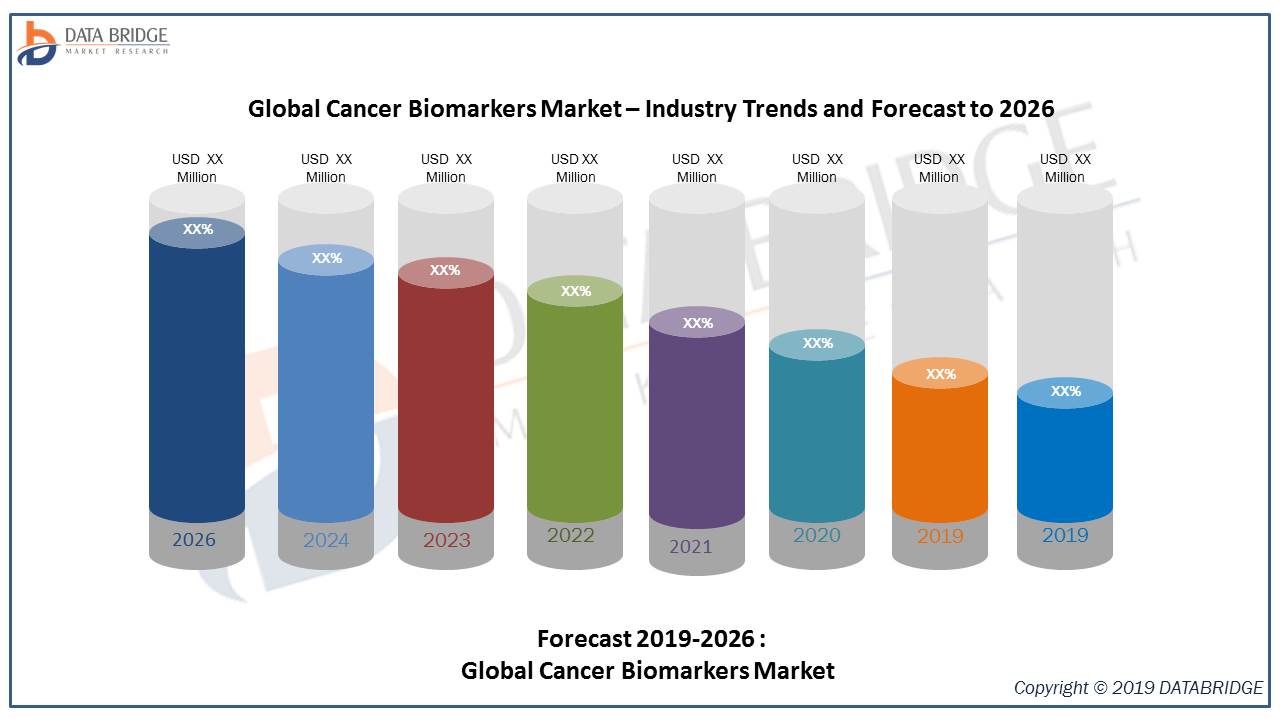 DATA BRIDGE
MARKET RESEARCH

Global Cancer Biomarkers Market – Industry Trends and Forecast to 2026

USD XX Million

XX%

2026

USD XX Million

XX%

2024

USD XX Million

XX%

2023

USD XX Million

XX%

2022

USD XX Million

XX%

2021

USD XX Million

XX%

2020

USD XX Million

XX%

2019

USD XX Million

XX%

2019

Forecast 2019-2026 :
Global Cancer Biomarkers Market

Copyright © 2019 DATABRIDGE